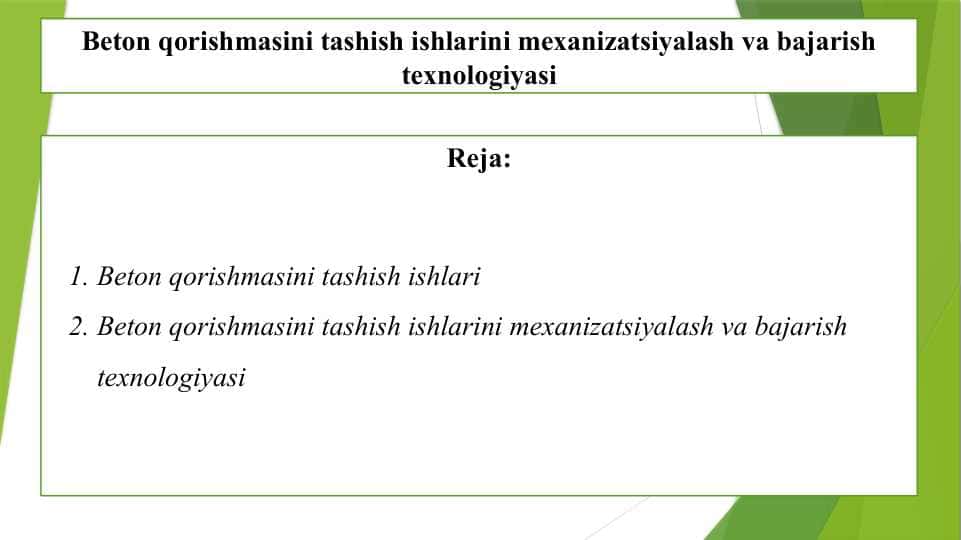 Beton qorishmasini tashish ishlarini mexanizatsiyalash va bajarish texnologiyasi

Reja:

1. Beton qorishmasini tashish ishlari
2. Beton qorishmasini tashish ishlarini mexanizatsiyalash va bajarish texnologiyasi